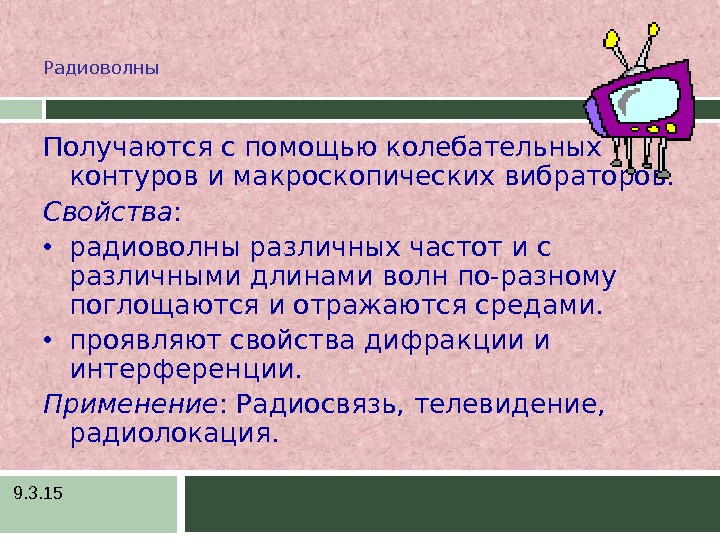 Радиоволны

Получаются с помощью колебательных контуров и макроскопических вибраторов.

Свойства:

• радиоволны различных частот и с различными длинами волн по-разному поглощаются и отражаются средами.

• проявляют свойства дифракции и интерференции.

Применение: Радиосвязь, телевидение, радиолокация.

9.3.15